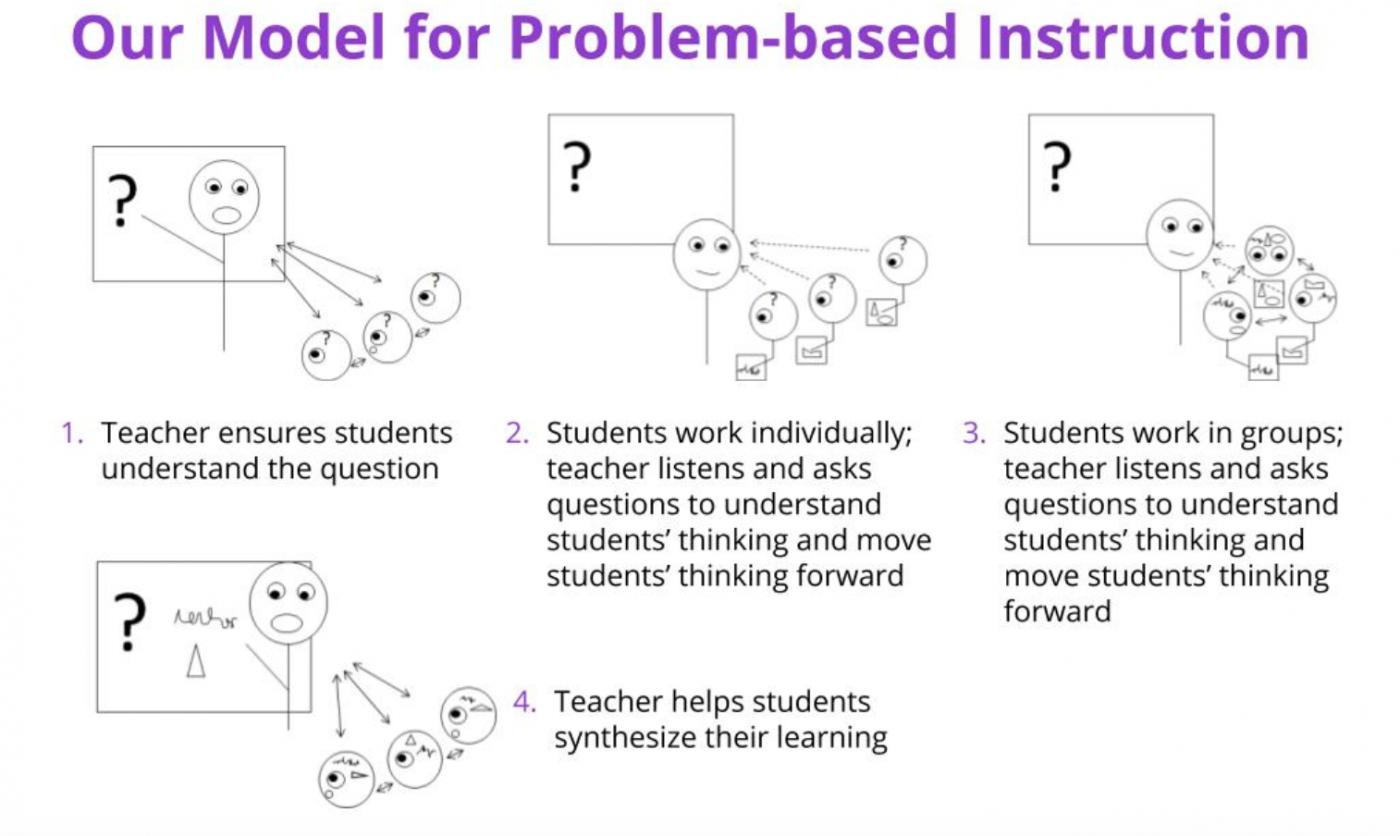 Our Model for Problem-based Instruction

?

?

?

1. Teacher ensures students understand the question

2. Students work individually; teacher listens and asks questions to understand students' thinking and move students' thinking forward

3. Students work in groups; teacher listens and asks questions to understand students' thinking and move students' thinking forward

?

4. Teacher helps students synthesize their learning